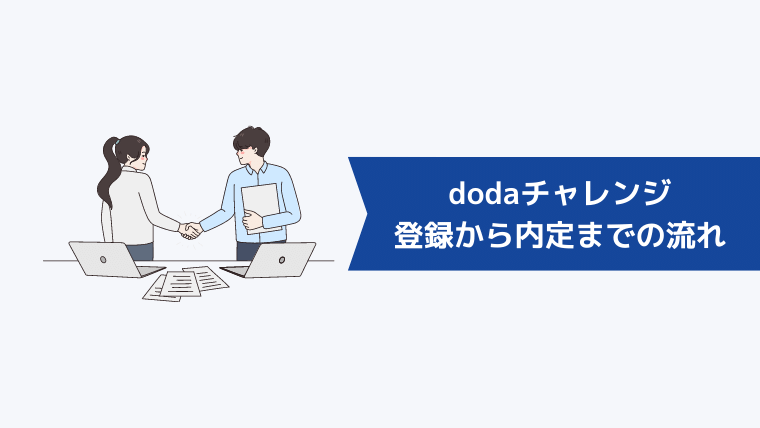 dodaチャレンジ
登録から内定までの流れ